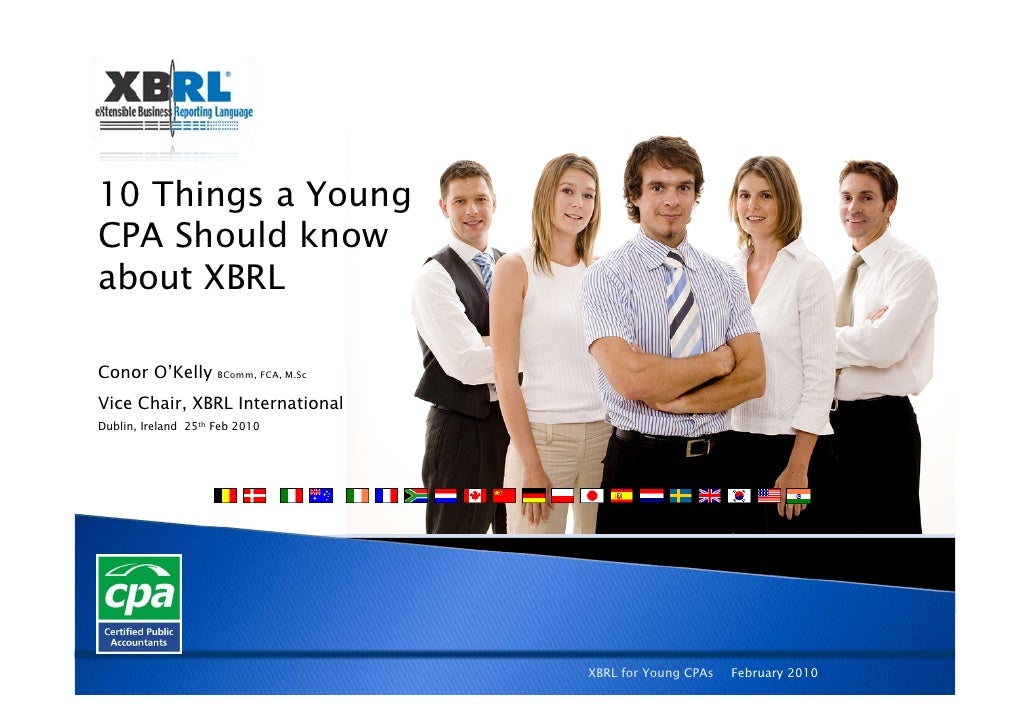 XBRL®
eXtensible Business Reporting Language

10 Things a Young CPA Should know about XBRL

Conor O'Kelly BComm, FCA, M.Sc
Vice Chair, XBRL International
Dublin, Ireland 25th Feb 2010

cpa
Certified Public Accountants

XBRL for Young CPAs February 2010